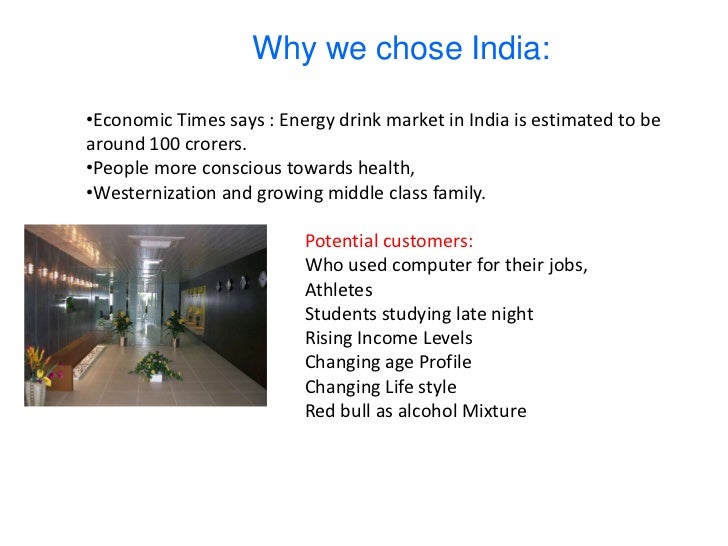 Why we chose India:

•Economic Times says : Energy drink market in India is estimated to be around 100 crorers.
•People more conscious towards health,
•Westernization and growing middle class family.

Potential customers:
Who used computer for their jobs,
Athletes
Students studying late night
Rising Income Levels
Changing age Profile
Changing Life style
Red bull as alcohol Mixture